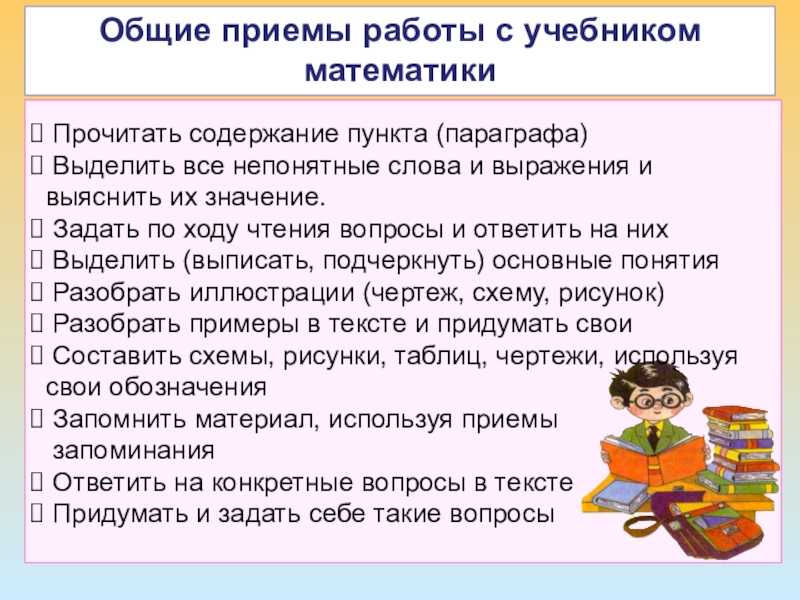 Общие приемы работы с учебником математики

 Прочитать содержание пункта (параграфа)
 Выделить все непонятные слова и выражения и выяснить их значение.
 Задать по ходу чтения вопросы и ответить на них
 Выделить (выписать, подчеркнуть) основные понятия
 Разобрать иллюстрации (чертеж, схему, рисунок)
 Разобрать примеры в тексте и придумать свои
 Составить схемы, рисунки, таблиц, чертежи, используя свои обозначения
 Запомнить материал, используя приемы запоминания
 Ответить на конкретные вопросы в тексте
 Придумать и задать себе такие вопросы